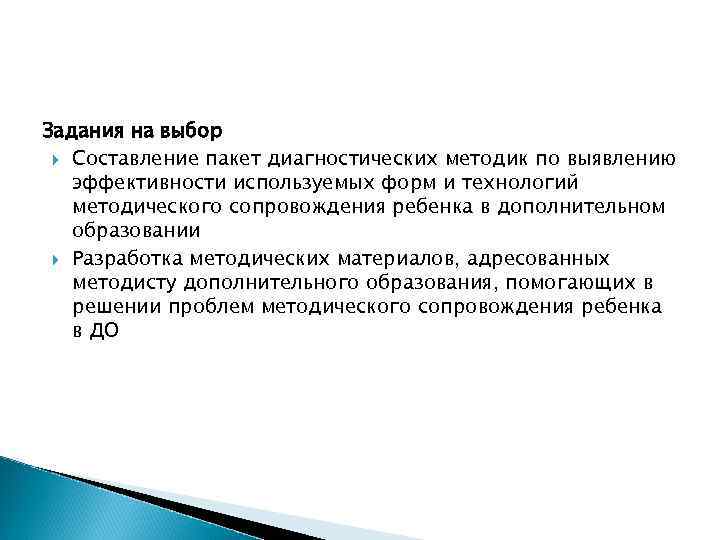 Задания на выбор

Составление пакет диагностических методик по выявлению эффективности используемых форм и технологий методического сопровождения ребенка в дополнительном образовании

Разработка методических материалов, адресованных методисту дополнительного образования, помогающих в решении проблем методического сопровождения ребенка в ДО